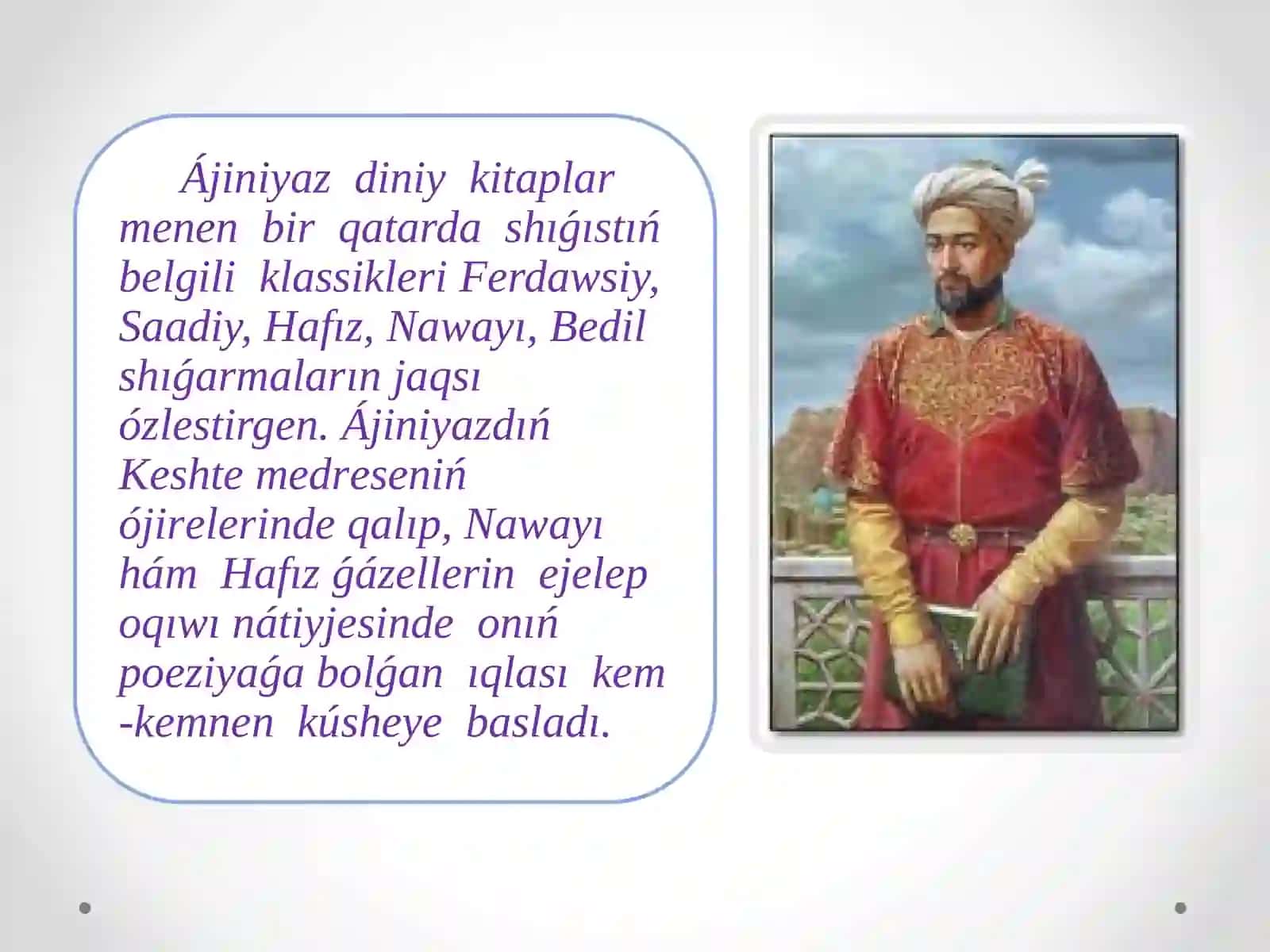 Ájiniyaz diniy kitaplar menen bir qatarda shıǵıstıń belgili klassikleri Ferdawsiy, Saadiy, Hafız, Nawayı, Bedil shıǵarmaların jaqsı ózlestirgen. Ájiniyazdıń Keshte medreseniń ójirelerinde qalıp, Nawayı hám Hafız ǵázellerin ejelep oqıwı nátiyjesinde onıń poeziyaǵa bolǵan ıqlası kem -kemnen kúsheye basladı.